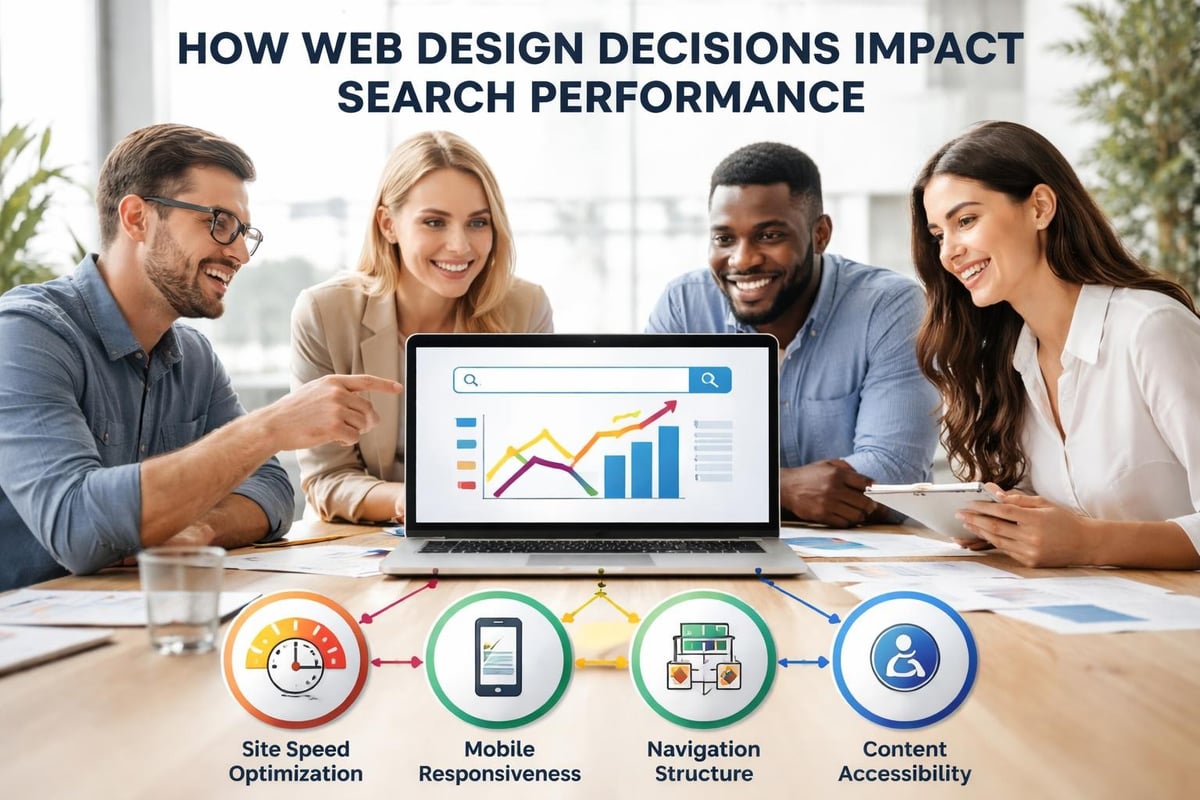 HOW WEB DESIGN DECISIONS IMPACT SEARCH PERFORMANCE

Site Speed Optimization

Mobile Responsiveness

Navigation Structure

Content Accessibility